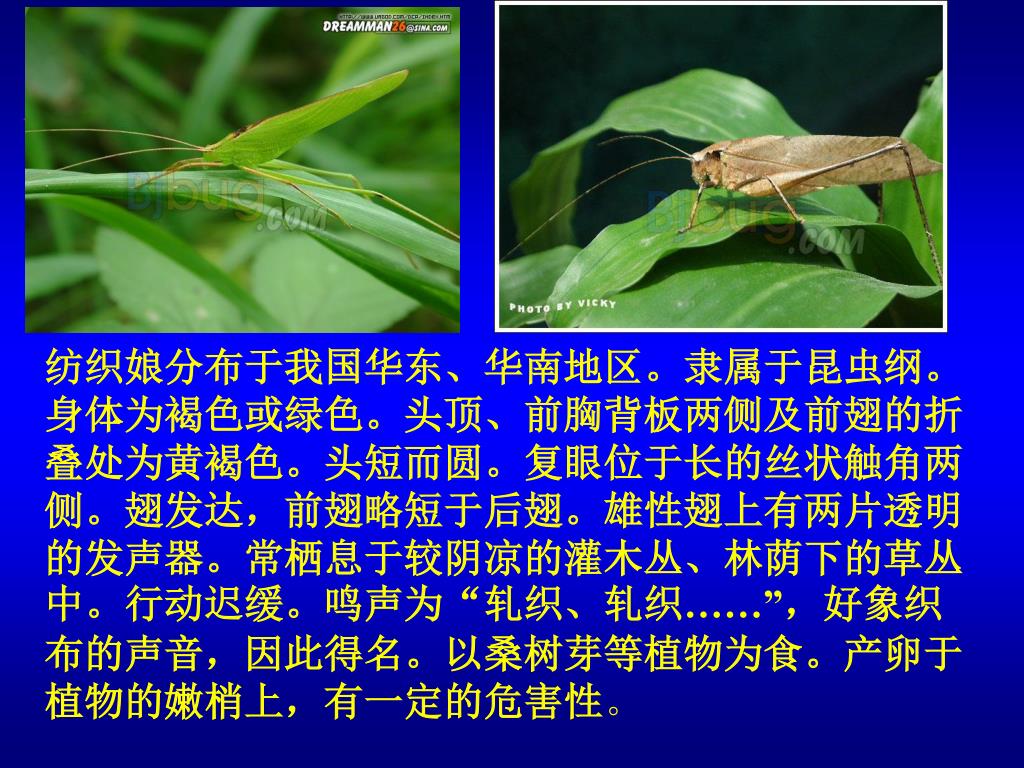 DREAMMAN26@SINA.COM

Bjbug.com

Bjbug.com

PHOTO BY VICKY

纺织娘分布于我国华东、华南地区。隶属于昆虫纲。身体为褐色或绿色。头顶、前胸背板两侧及前翅的折叠处为黄褐色。头短而圆。复眼位于长的丝状触角两侧。翅发达，前翅略短于后翅。雄性翅上有两片透明的发声器。常栖息于较阴凉的灌木丛、林荫下的草丛中。行动迟缓。鸣声为“轧织、轧织……”，好象织布的声音，因此得名。以桑树芽等植物为食。产卵于植物的嫩梢上，有一定的危害性。